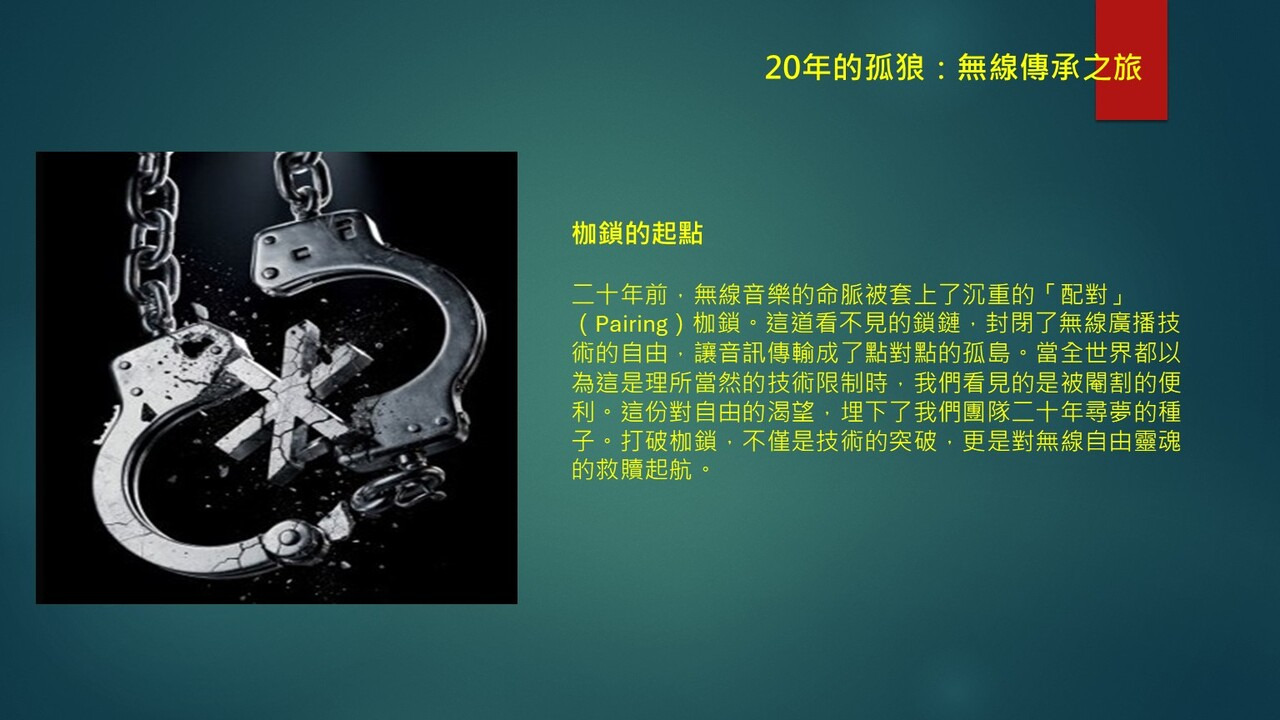 20年的孤狼：無線傳承之旅

枷鎖的起點

二十年前，無線音樂的命脈被套上了沉重的「配對」（Pairing）枷鎖。這道看不見的鎖鏈，封閉了無線廣播技術的自由，讓音訊傳輸成了點對點的孤島。當全世界都以為這是理所當然的技術限制時，我們看見的是被閹割的便利。這份對自由的渴望，埋下了我們團隊二十年尋夢的種子。打破枷鎖，不僅是技術的突破，更是對無線自由靈魂的救贖起航。